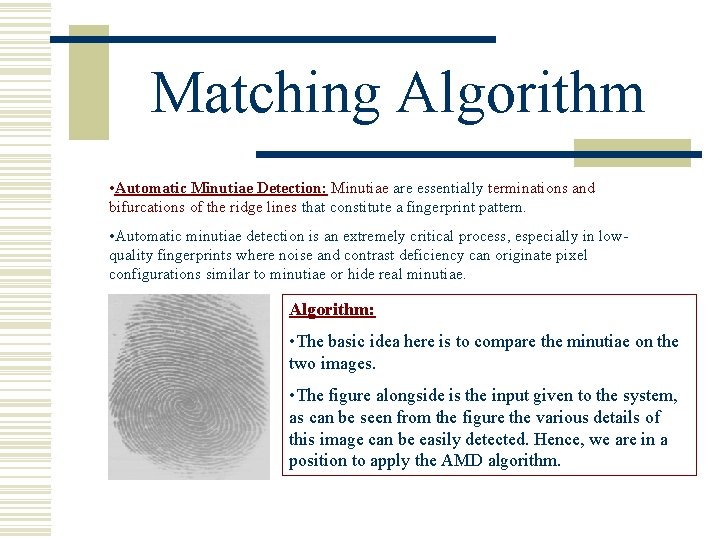 Matching Algorithm

•Automatic Minutiae Detection: Minutiae are essentially terminations and bifurcations of the ridge lines that constitute a fingerprint pattern.

•Automatic minutiae detection is an extremely critical process, especially in low-quality fingerprints where noise and contrast deficiency can originate pixel configurations similar to minutiae or hide real minutiae.

Algorithm:

•The basic idea here is to compare the minutiae on the two images.

•The figure alongside is the input given to the system, as can be seen from the figure the various details of this image can be easily detected. Hence, we are in a position to apply the AMD algorithm.